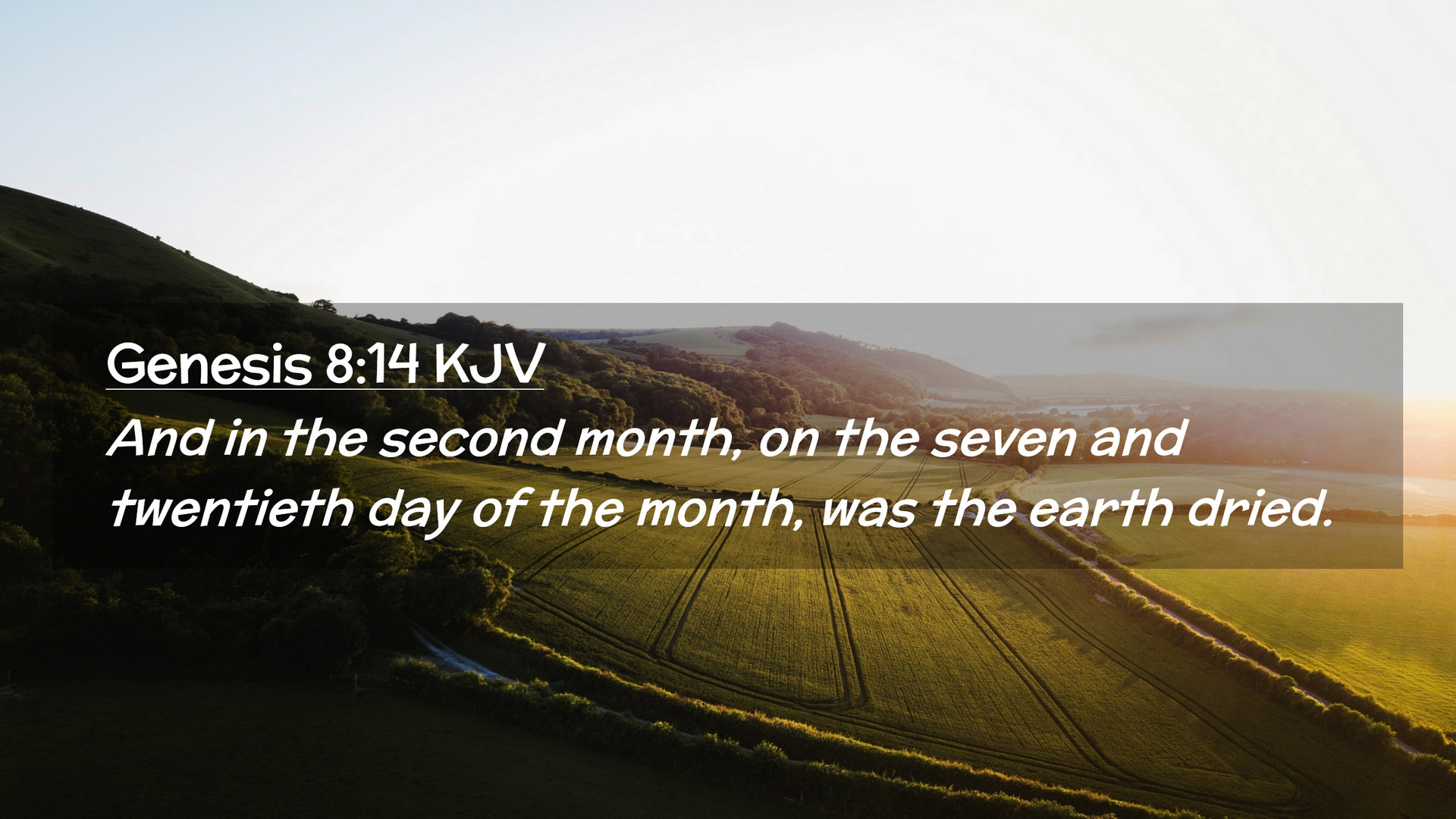 Genesis 8:14 KJV

And in the second month, on the seven and twentieth day of the month, was the earth dried.